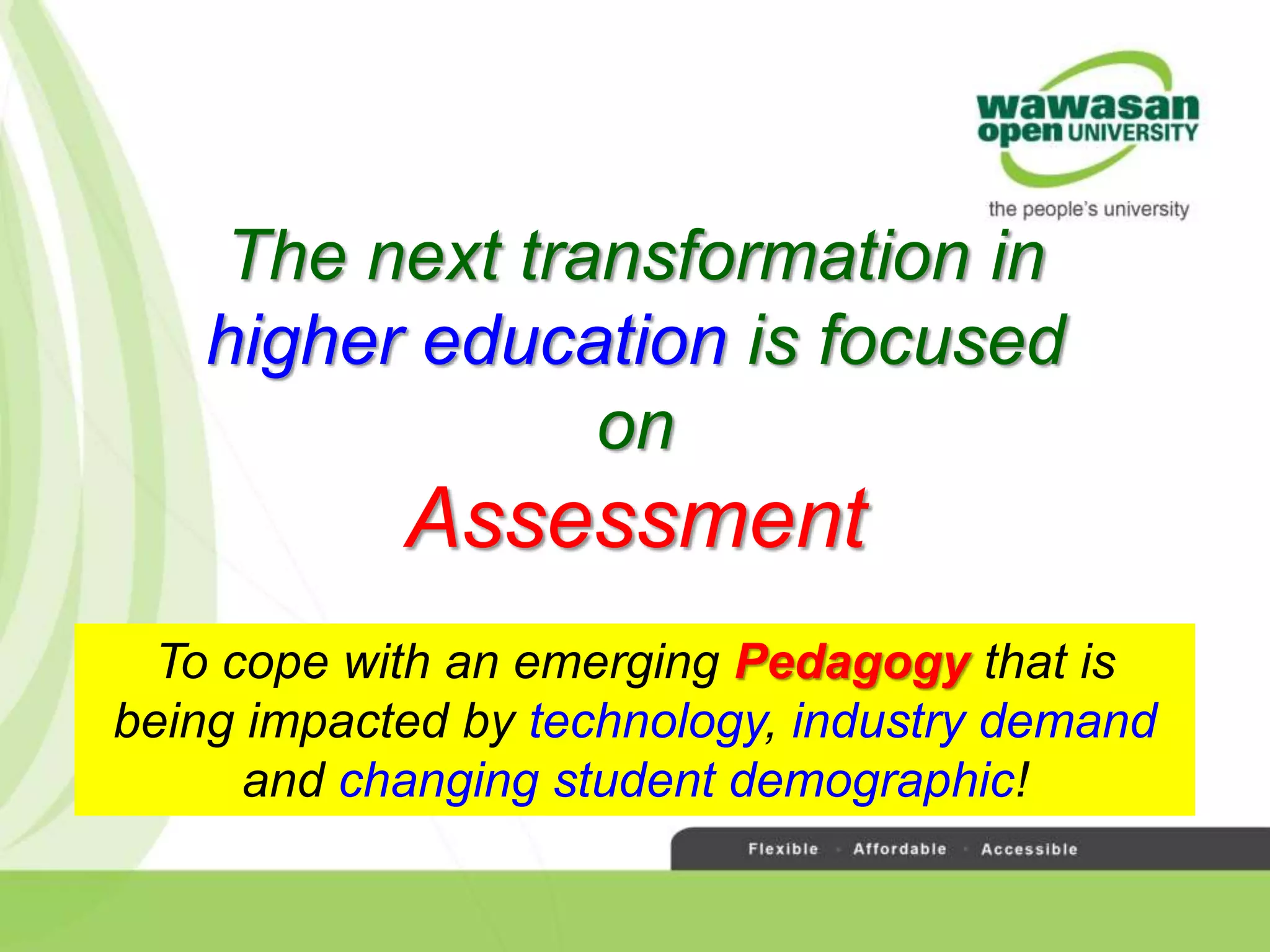 wawasan open UNIVERSITY

the people's university

The next transformation in higher education is focused on Assessment

To cope with an emerging Pedagogy that is being impacted by technology, industry demand and changing student demographic!

Flexible · Affordable · Accessible